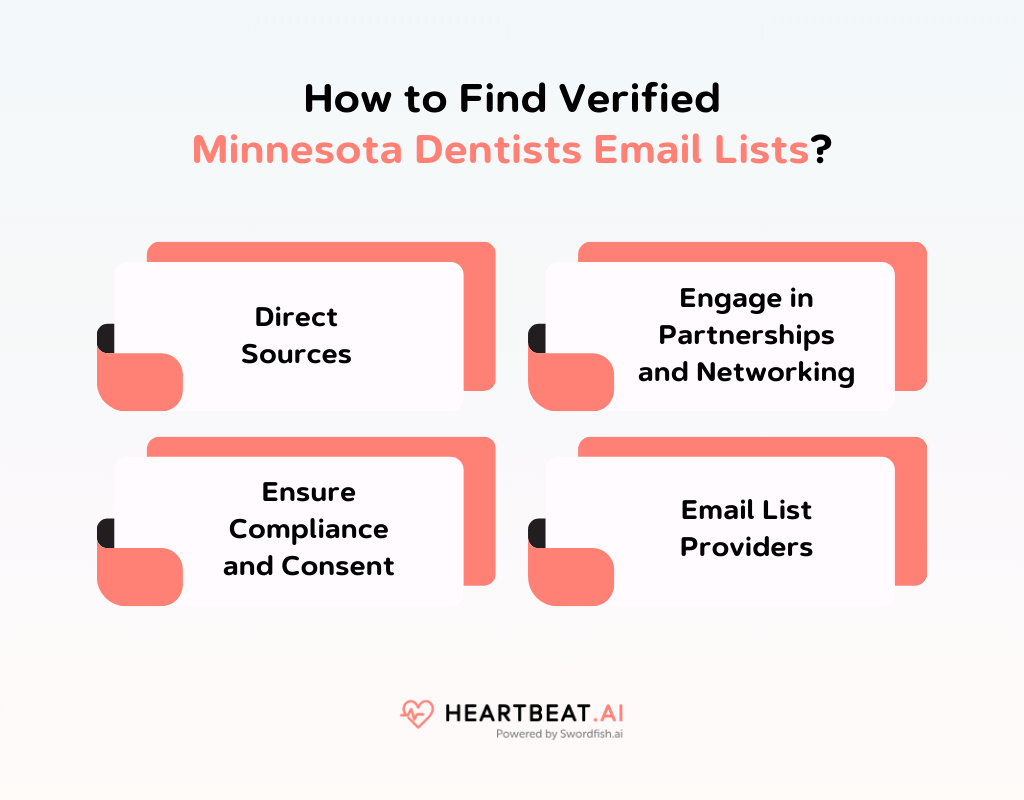 How to Find Verified Minnesota Dentists Email Lists?

Direct Sources

Engage in Partnerships and Networking

Ensure Compliance and Consent

Email List Providers

HEARTBEAT.AI
Powered by Swordfish.ai